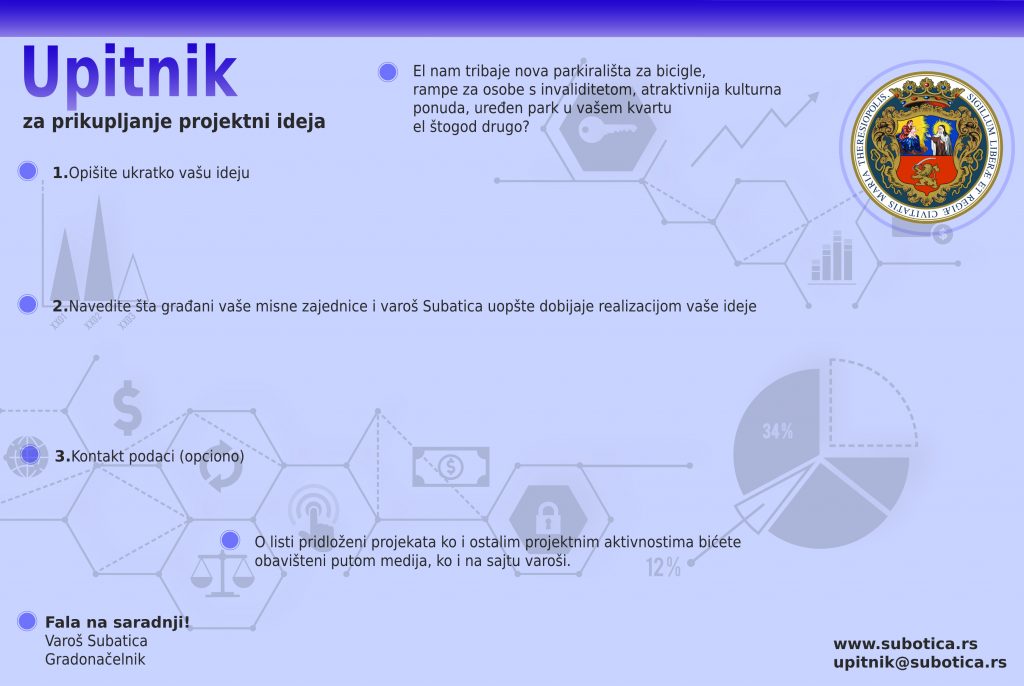 Upitnik
za prikupljanje projektni ideja

El nam tribaje nova parkirališta za bicigle, rampe za osobe s invaliditetom, atraktivnija kulturna ponuda, uređen park u vašem kvartu el štogod drugo?

SIGILLUM LIBERÆ ET REGIÆ CIVITATIS MARIA THERESIOPOLIS

1.Opišite ukratko vašu ideju

2.Navedite šta građani vaše misne zajednice i varoš Subatica uopšte dobijaje realizacijom vaše ideje

34%

3.Kontakt podaci (opciono)

O listi pridloženi projekata ko i ostalim projektnim aktivnostima bićete obavišteni putom medija, ko i na sajtu varoši.

12%

Fala na saradnji!
Varoš Subatica
Gradonačelnik

www.subotica.rs
upitnik@subotica.rs